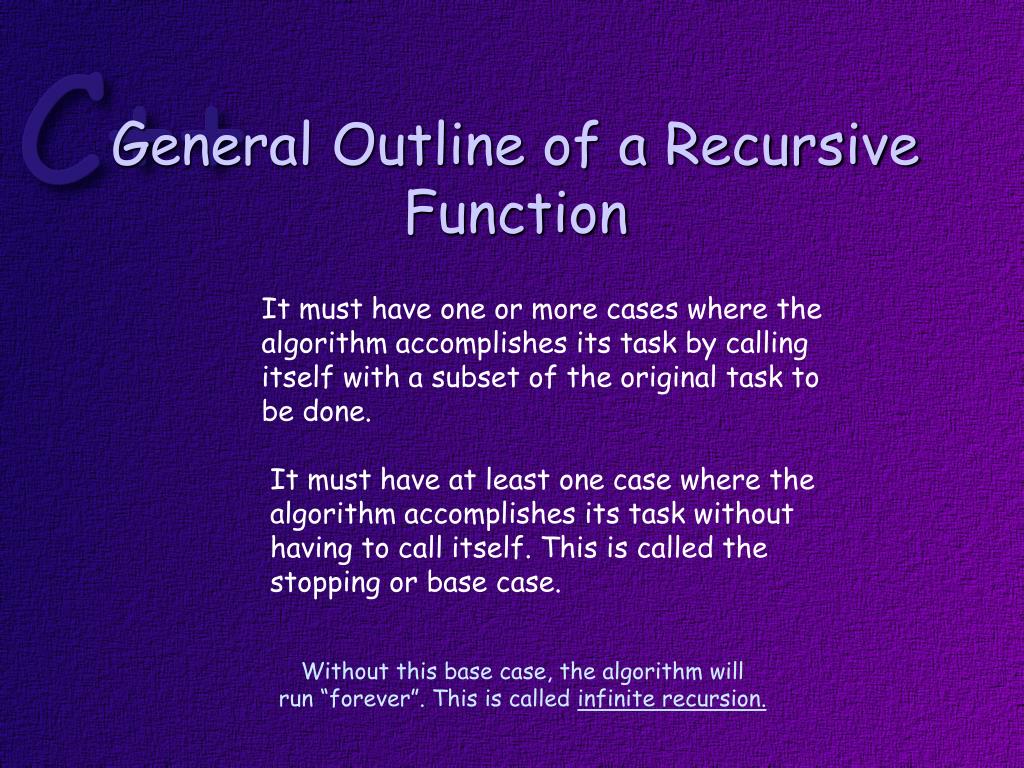 C++

General Outline of a Recursive Function

It must have one or more cases where the algorithm accomplishes its task by calling itself with a subset of the original task to be done.

It must have at least one case where the algorithm accomplishes its task without having to call itself. This is called the stopping or base case.

Without this base case, the algorithm will run “forever”. This is called infinite recursion.